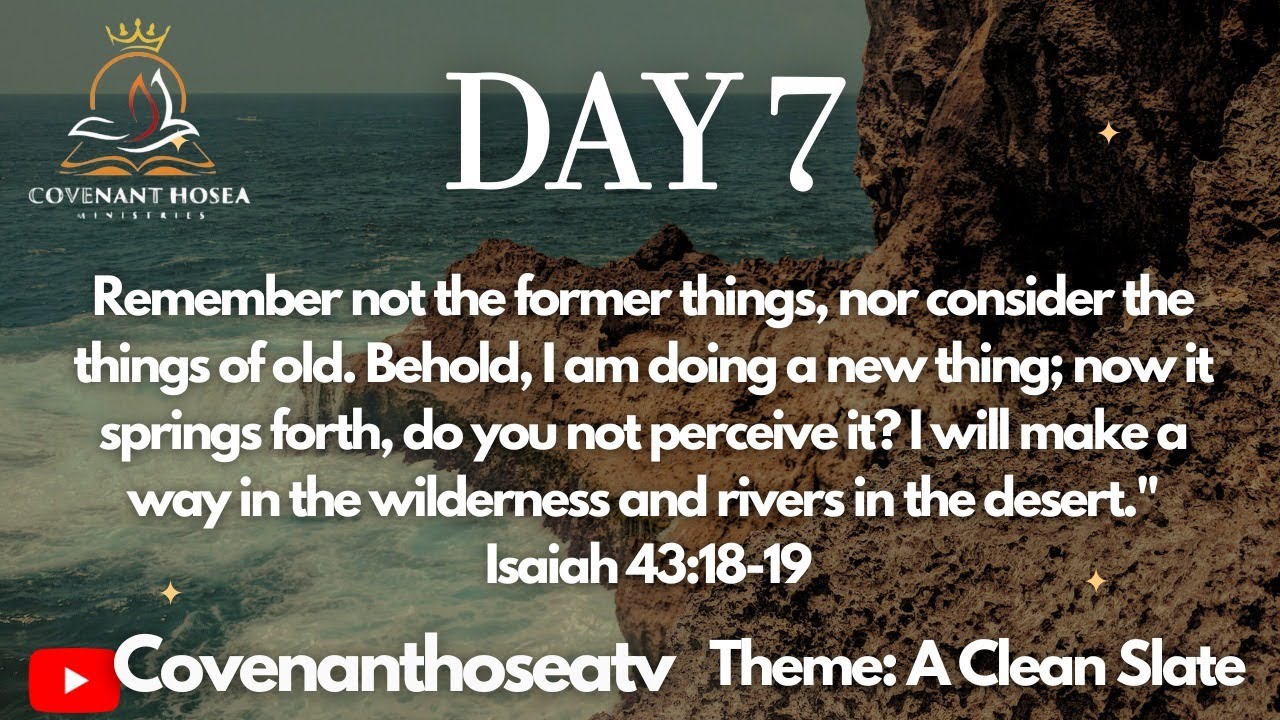 COVENANT HOSEA
MINISTRIES

DAY 7

Remember not the former things, nor consider the things of old. Behold, I am doing a new thing; now it springs forth, do you not perceive it? I will make a way in the wilderness and rivers in the desert."
Isaiah 43:18-19

Covenanthoseatv Theme: A Clean Slate